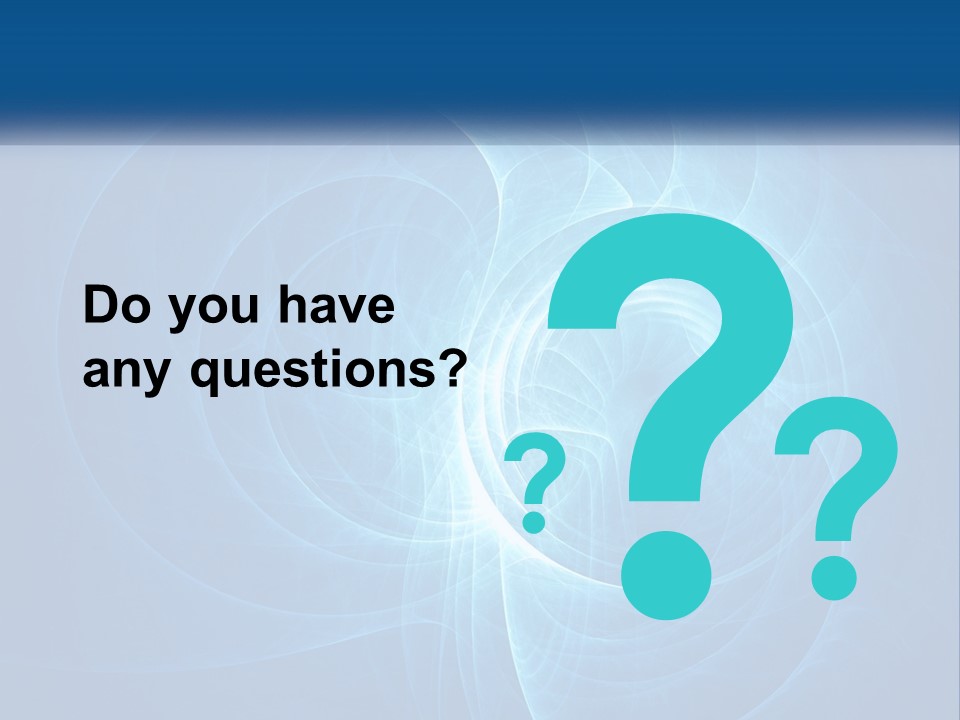 Do you have any questions?

?

?

?